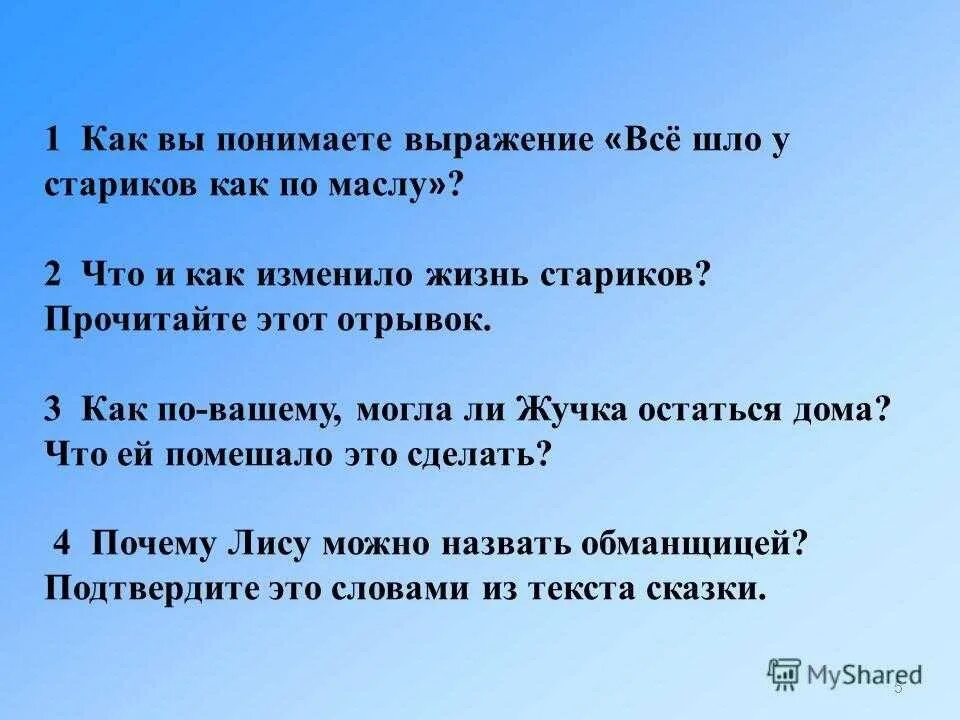 1 Как вы понимаете выражение «Всё шло у стариков как по маслу»?

2 Что и как изменило жизнь стариков? Прочитайте этот отрывок.

3 Как по-вашему, могла ли Жучка остаться дома? Что ей помешало это сделать?

4 Почему Лису можно назвать обманщицей? Подтвердите это словами из текста сказки.

MyShared

5